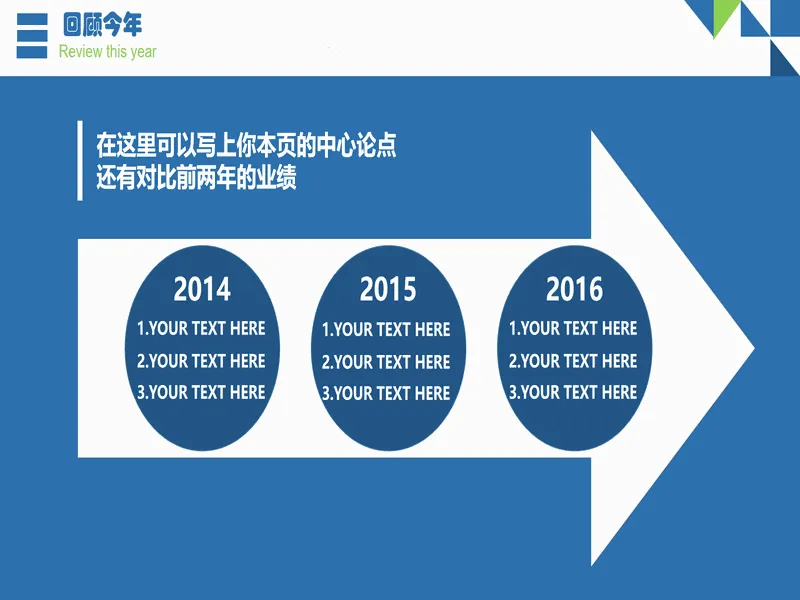 回顾今年
Review this year

在这里可以写上你本页的中心论点
还有对比前两年的业绩

2014
1.YOUR TEXT HERE
2.YOUR TEXT HERE
3.YOUR TEXT HERE

2015
1.YOUR TEXT HERE
2.YOUR TEXT HERE
3.YOUR TEXT HERE

2016
1.YOUR TEXT HERE
2.YOUR TEXT HERE
3.YOUR TEXT HERE